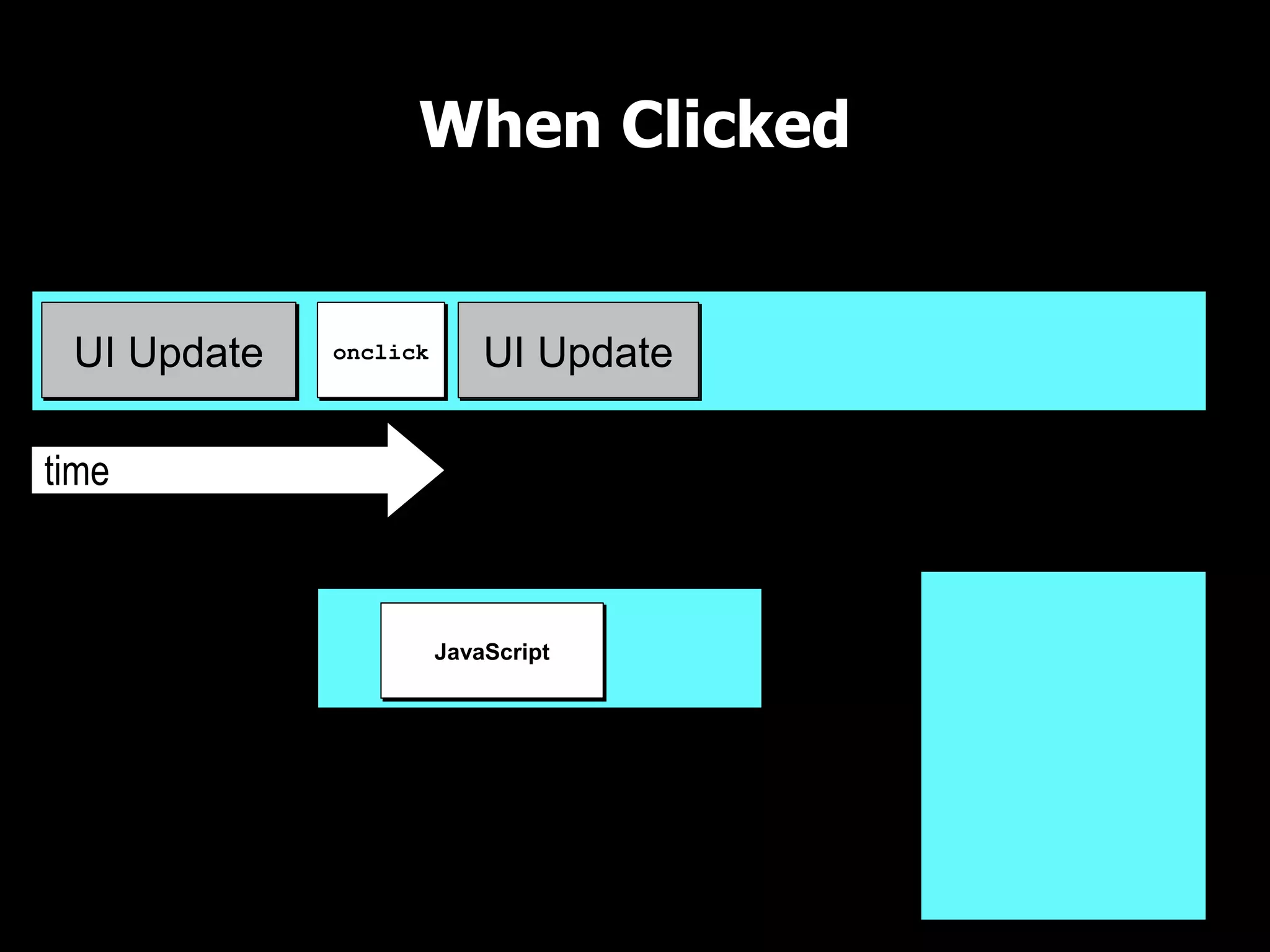 When Clicked

UI Update

onclick

UI Update

time

JavaScript